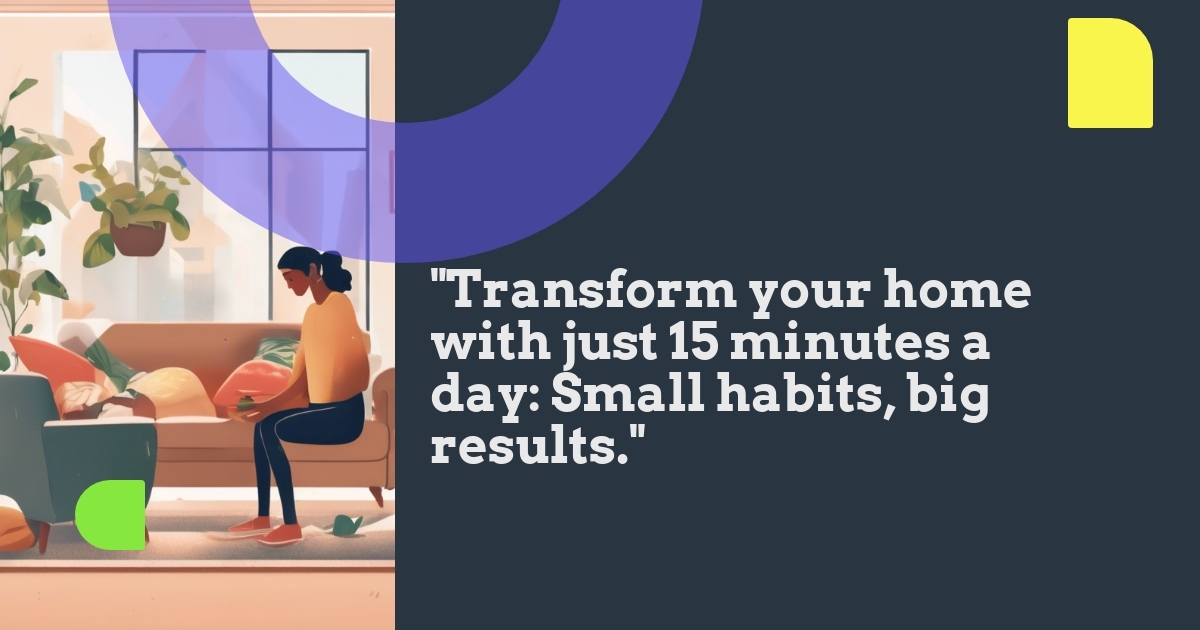 "Transform your home with just 15 minutes a day: Small habits, big results."